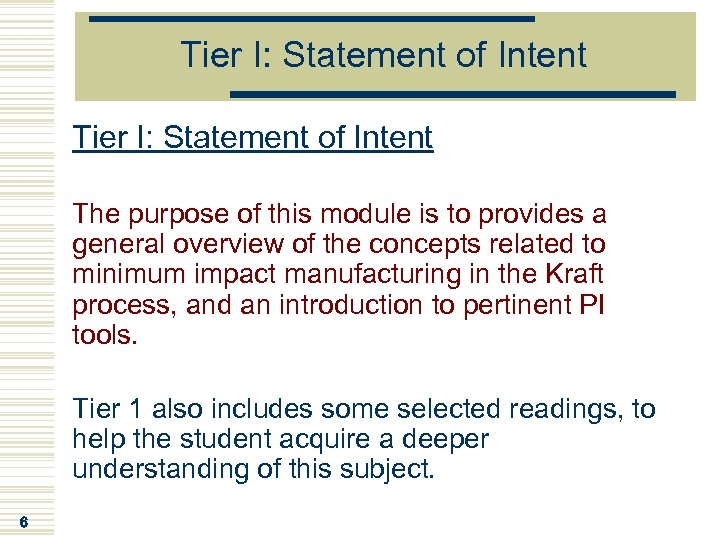 Tier I: Statement of Intent

Tier I: Statement of Intent

The purpose of this module is to provides a general overview of the concepts related to minimum impact manufacturing in the Kraft process, and an introduction to pertinent PI tools.

Tier 1 also includes some selected readings, to help the student acquire a deeper understanding of this subject.

6